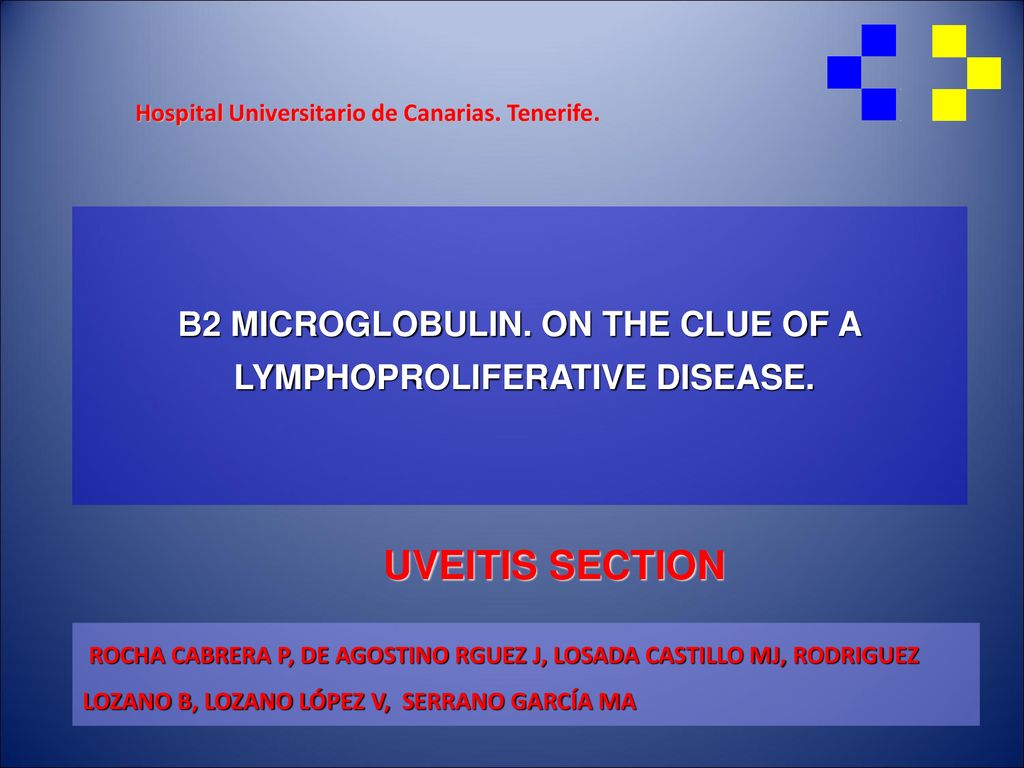 Hospital Universitario de Canarias. Tenerife.

B2 MICROGLOBULIN. ON THE CLUE OF A LYMPHOPROLIFERATIVE DISEASE.

UVEITIS SECTION

ROCHA CABRERA P, DE AGOSTINO RGUEZ J, LOSADA CASTILLO MJ, RODRIGUEZ LOZANO B, LOZANO LÓPEZ V, SERRANO GARCÍA MA